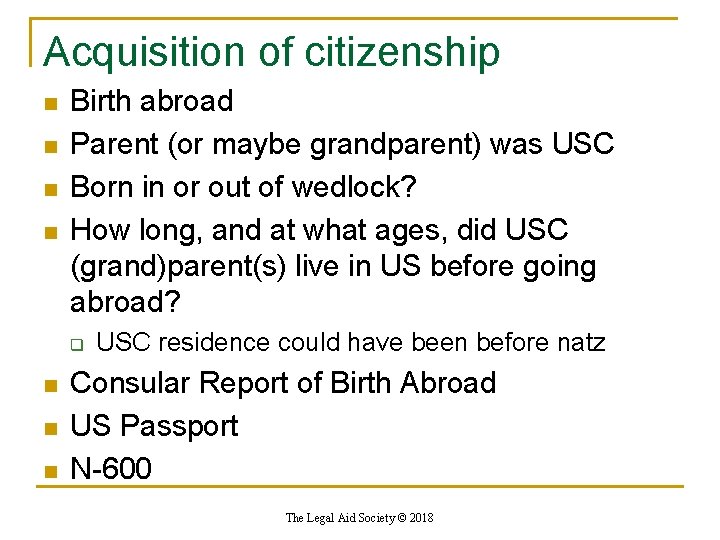 Acquisition of citizenship

- Birth abroad
- Parent (or maybe grandparent) was USC
- Born in or out of wedlock?
- How long, and at what ages, did USC (grand)parent(s) live in US before going abroad?
  - USC residence could have been before natz
- Consular Report of Birth Abroad
- US Passport
- N-600

The Legal Aid Society © 2018